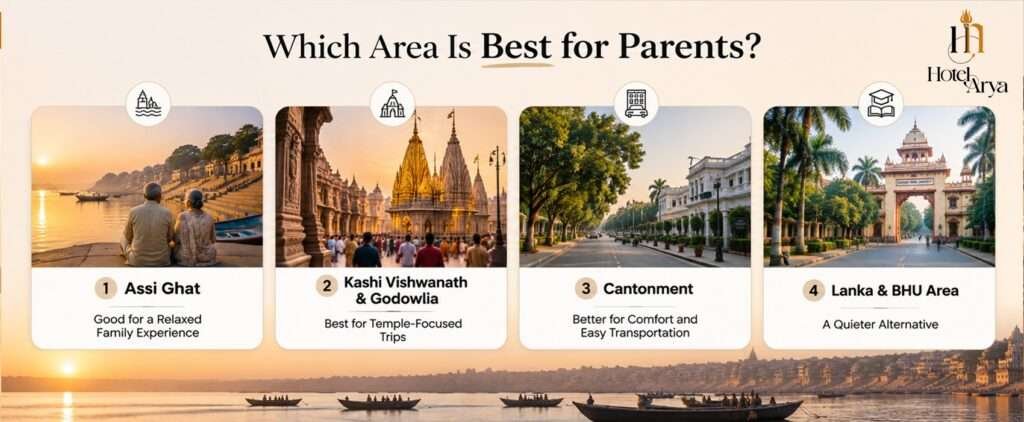 Which Area Is Best for Parents?

Hotel Arya

1 Assi Ghat

Good for a Relaxed Family Experience

2 Kashi Vishwanath & Godowlia

Best for Temple-Focused Trips

3 Cantonment

Better for Comfort and Easy Transportation

4 Lanka & BHU Area

A Quieter Alternative